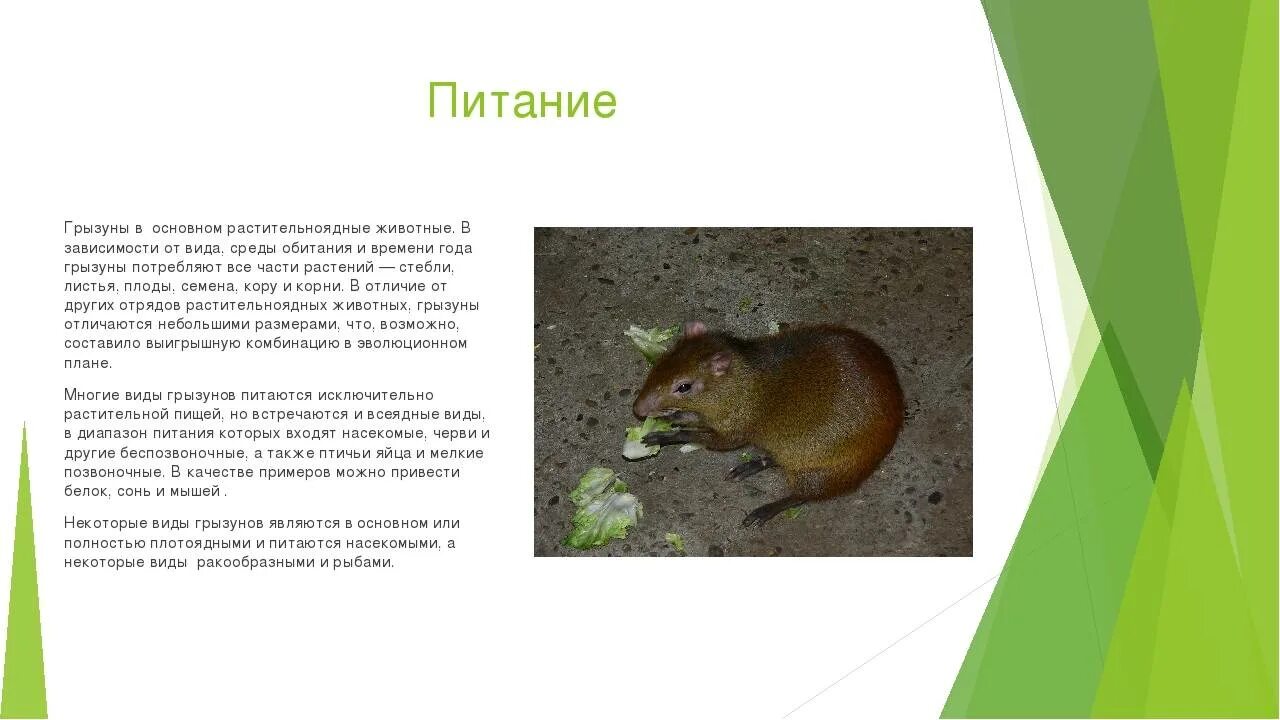 Питание

Грызуны в основном растительноядные животные. В зависимости от вида, среды обитания и времени года грызуны потребляют все части растений — стебли, листья, плоды, семена, кору и корни. В отличие от других отрядов растительноядных животных, грызуны отличаются небольшими размерами, что, возможно, составило выигрышную комбинацию в эволюционном плане.

Многие виды грызунов питаются исключительно растительной пищей, но встречаются и всеядные виды, в диапазон питания которых входят насекомые, черви и другие беспозвоночные, а также птичьи яйца и мелкие позвоночные. В качестве примеров можно привести белок, сонь и мышей .

Некоторые виды грызунов являются в основном или полностью плотоядными и питаются насекомыми, а некоторые виды ракообразными и рыбами.